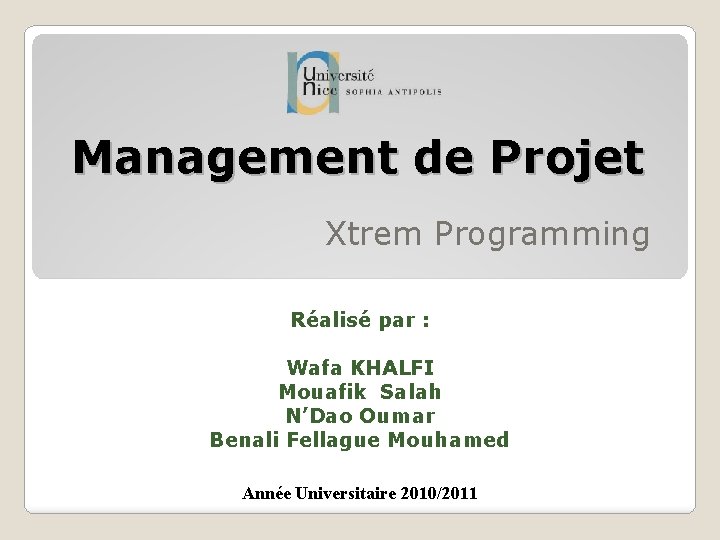 Université Nice SOPHIA ANTIPOLIS

Management de Projet

Xtrem Programming

Réalisé par :

Wafa KHALFI
Mouafik Salah
N'Dao Oumar
Benali Fellague Mouhamed

Année Universitaire 2010/2011